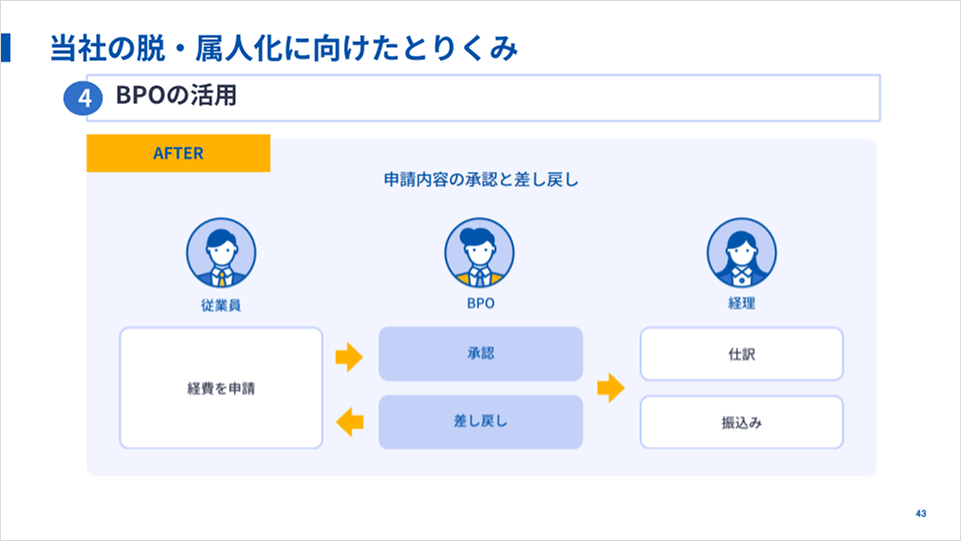 当社の脱・属人化に向けたとりくみ

4 BPOの活用

AFTER

申請内容の承認と差し戻し

従業員

BPO

経理

経費を申請

承認

差し戻し

仕訳

振込み

43